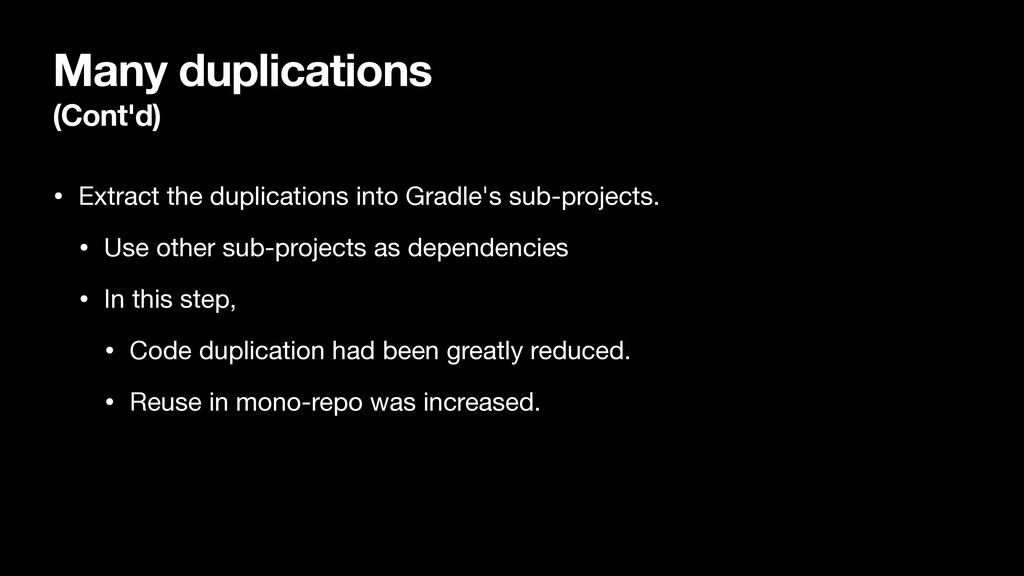 Many duplications
(Cont'd)

• Extract the duplications into Gradle's sub-projects.

• Use other sub-projects as dependencies

• In this step,

• Code duplication had been greatly reduced.

• Reuse in mono-repo was increased.